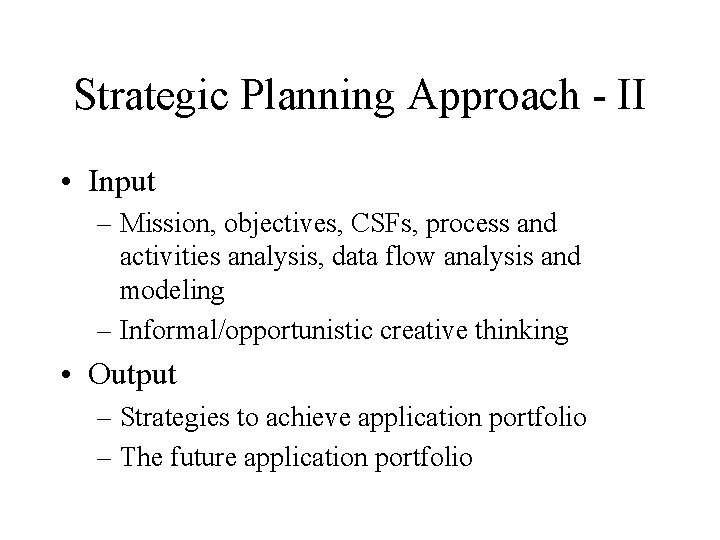 Strategic Planning Approach - II

• Input
– Mission, objectives, CSFs, process and activities analysis, data flow analysis and modeling
– Informal/opportunistic creative thinking

• Output
– Strategies to achieve application portfolio
– The future application portfolio